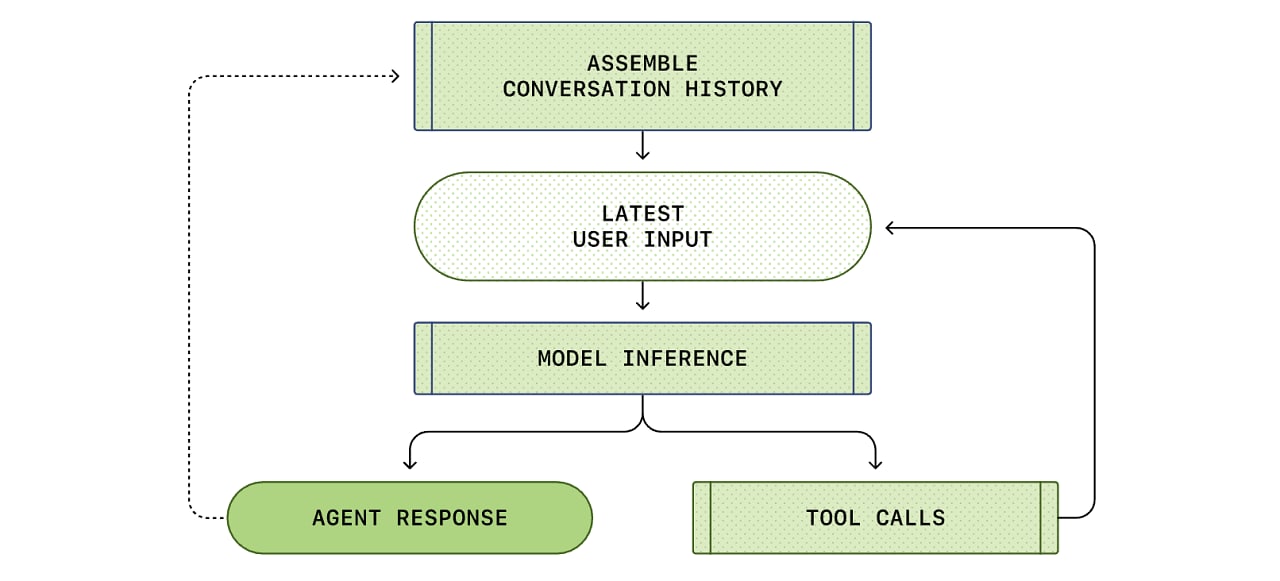 ASSEMBLE CONVERSATION HISTORY

LATEST USER INPUT

MODEL INFERENCE

AGENT RESPONSE

TOOL CALLS